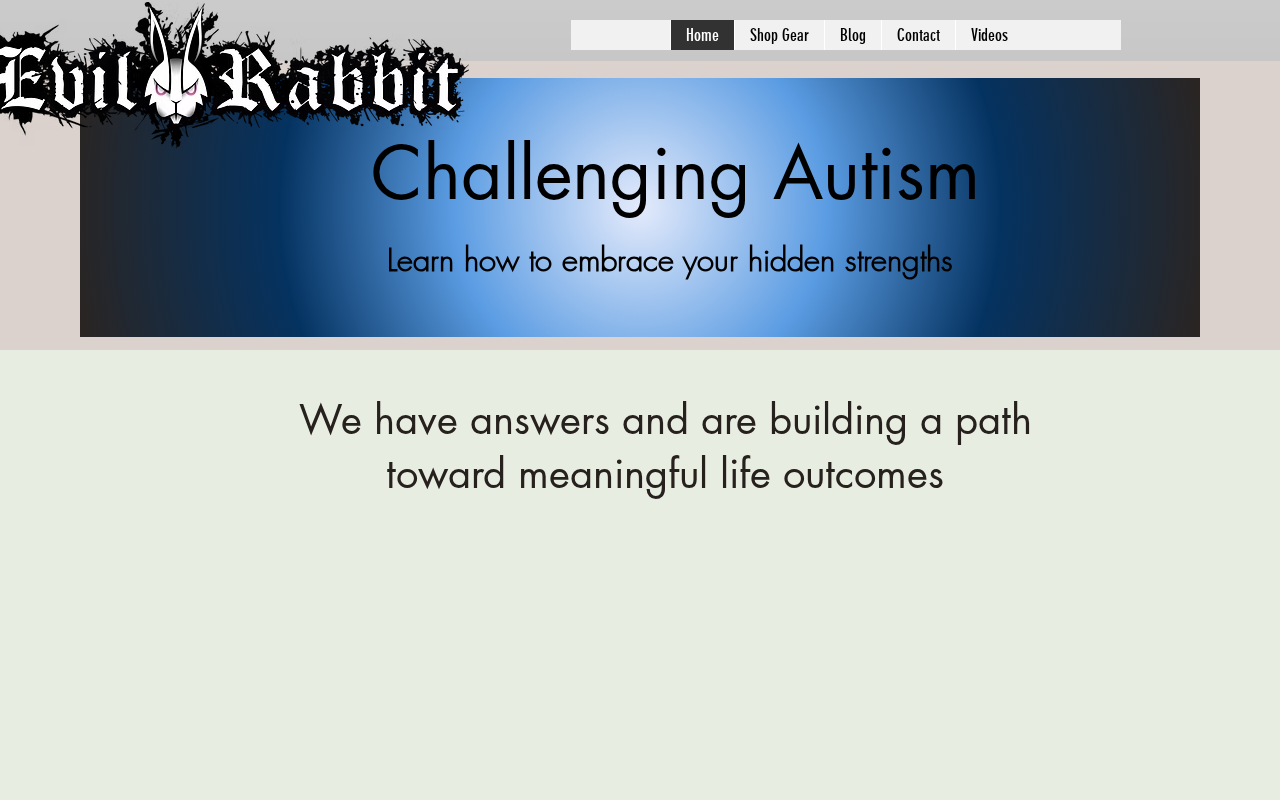 Evil Rabbit

Home Shop Gear Blog Contact Videos

Challenging Autism

Learn how to embrace your hidden strengths

We have answers and are building a path toward meaningful life outcomes